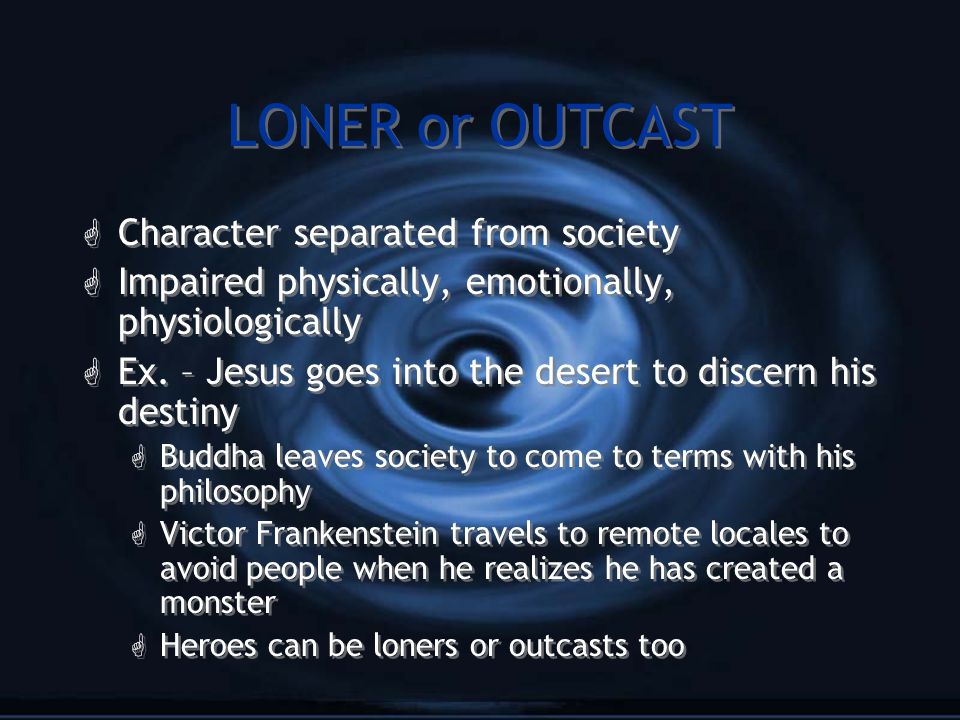 LONER or OUTCAST

Character separated from society

Impaired physically, emotionally, physiologically

Ex. – Jesus goes into the desert to discern his destiny

Buddha leaves society to come to terms with his philosophy

Victor Frankenstein travels to remote locales to avoid people when he realizes he has created a monster

Heroes can be loners or outcasts too